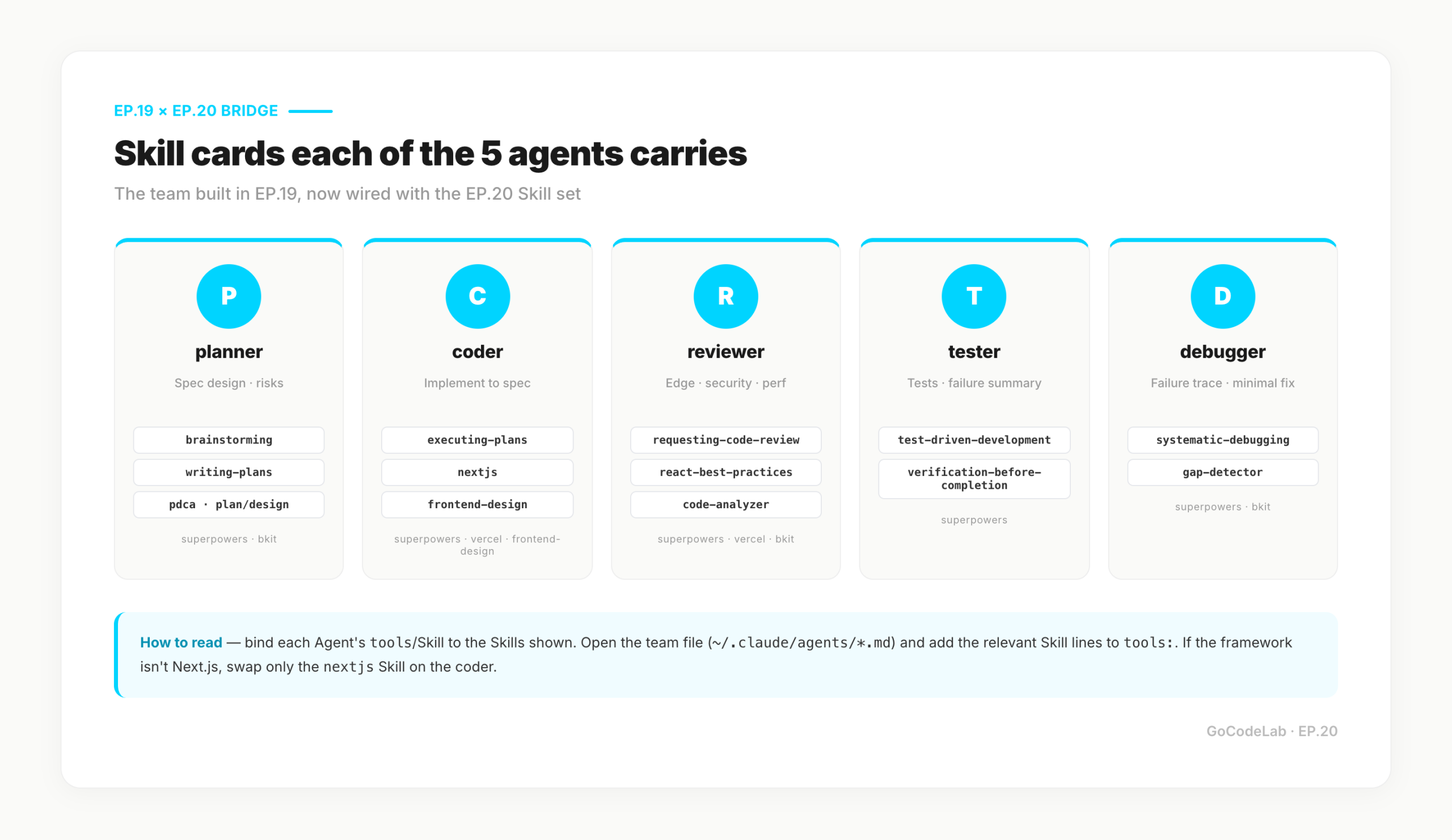 EP.19 × EP.20 BRIDGE

Skill cards each of the 5 agents carries

The team built in EP.19, now wired with the EP.20 Skill set

P

planner

Spec design · risks

brainstorming

writing-plans

pdca · plan/design

superpowers · bkit

C

coder

Implement to spec

executing-plans

nextjs

frontend-design

superpowers · vercel · frontend-design

R

reviewer

Edge · security · perf

requesting-code-review

react-best-practices

code-analyzer

superpowers · vercel · bkit

T

tester

Tests · failure summary

test-driven-development

verification-before-completion

superpowers

D

debugger

Failure trace · minimal fix

systematic-debugging

gap-detector

superpowers · bkit

How to read — bind each Agent's tools/Skill to the Skills shown. Open the team file (~/.claude/agents/*.md) and add the relevant Skill lines to tools:. If the framework isn't Next.js, swap only the nextjs Skill on the coder.

GoCodeLab · EP.20